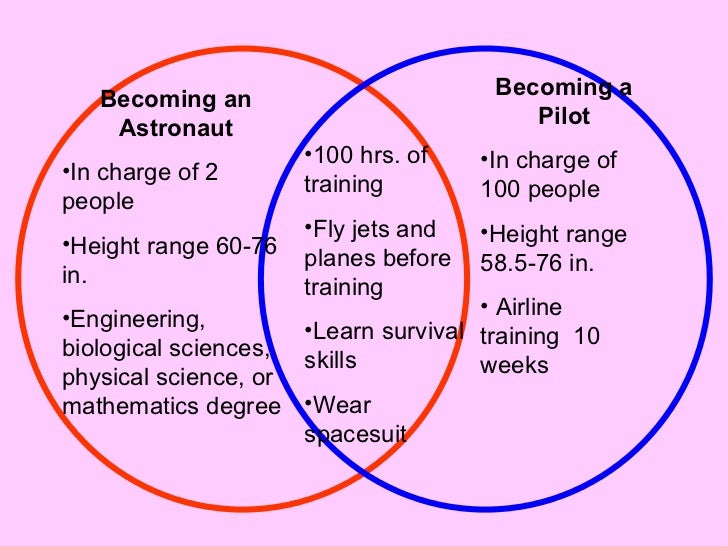 Becoming an Astronaut

•In charge of 2 people

•Height range 60-76 in.

•Engineering, biological sciences, physical science, or mathematics degree

•100 hrs. of training

•Fly jets and planes before training

•Learn survival skills

•Wear spacesuit

Becoming a Pilot

•In charge of 100 people

•Height range 58.5-76 in.

• Airline training 10 weeks